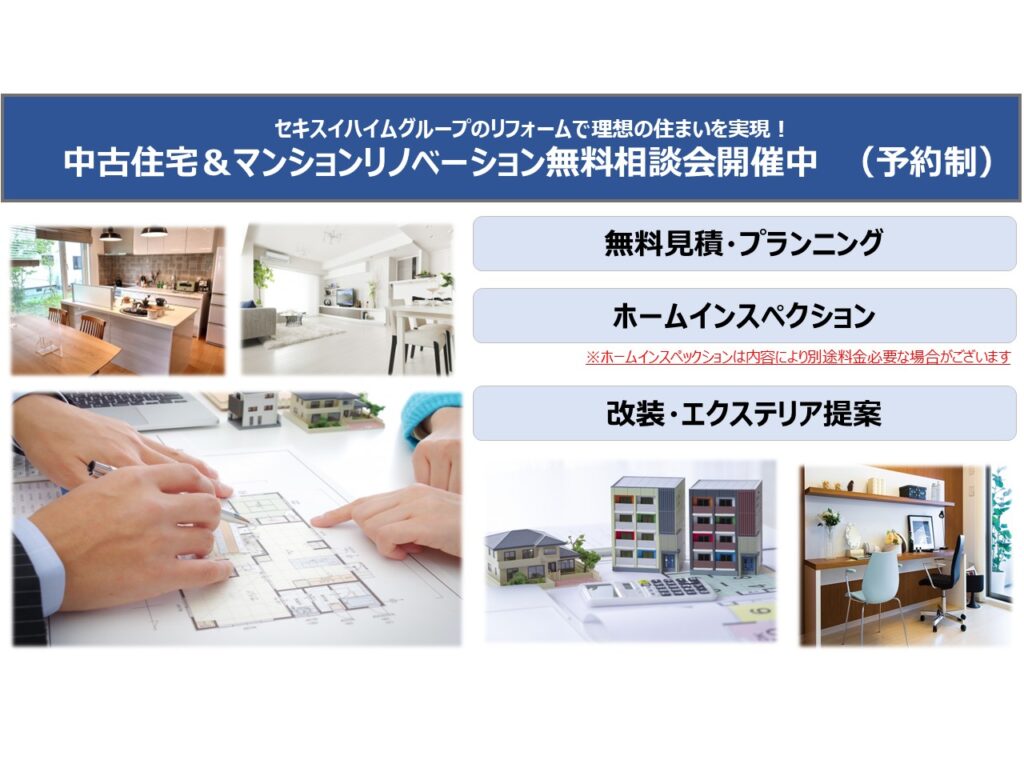 セキスイハイムグループのリフォームで理想の住まいを実現！
中古住宅＆マンションリノベーション無料相談会開催中　（予約制）

無料見積・プランニング

ホームインスペクション

※ホームインスペックションは内容により別途料金必要な場合がございます

改装・エクステリア提案